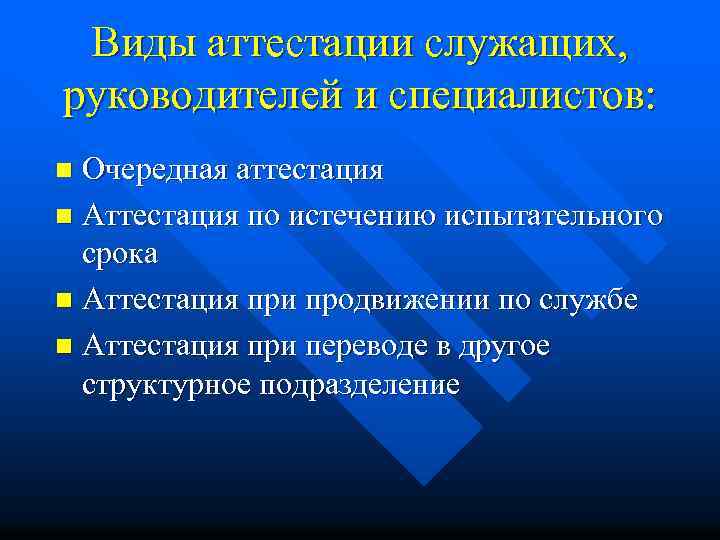 Виды аттестации служащих, руководителей и специалистов:

- Очередная аттестация
- Аттестация по истечению испытательного срока
- Аттестация при продвижении по службе
- Аттестация при переводе в другое структурное подразделение